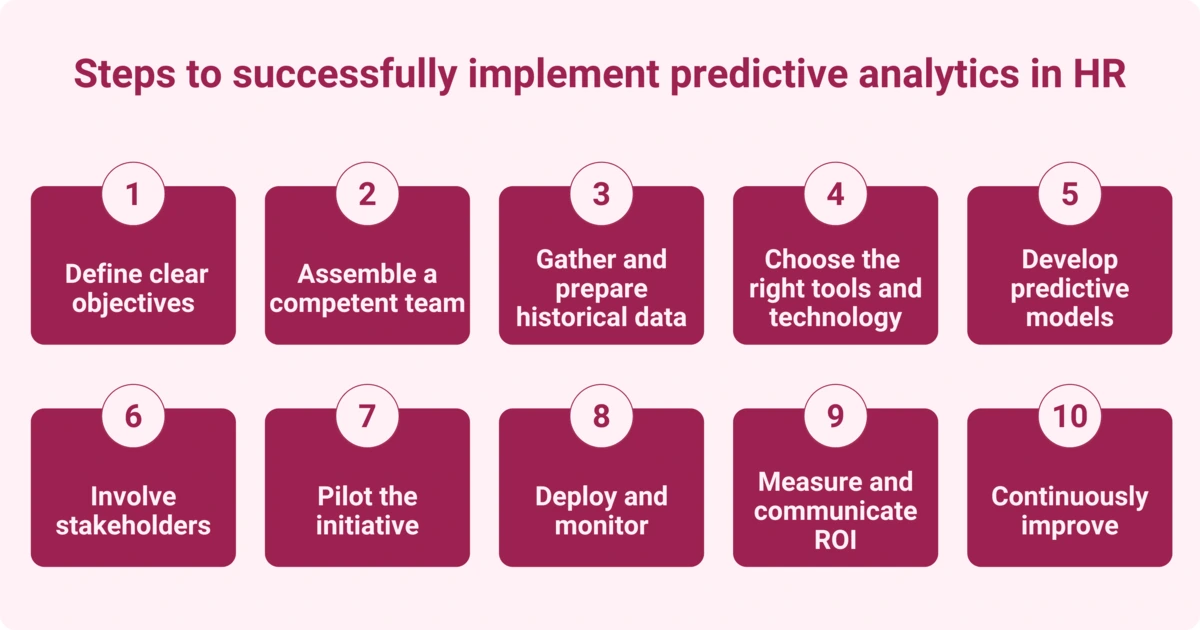 Steps to successfully implement predictive analytics in HR

1
Define clear objectives

2
Assemble a competent team

3
Gather and prepare historical data

4
Choose the right tools and technology

5
Develop predictive models

6
Involve stakeholders

7
Pilot the initiative

8
Deploy and monitor

9
Measure and communicate ROI

10
Continuously improve